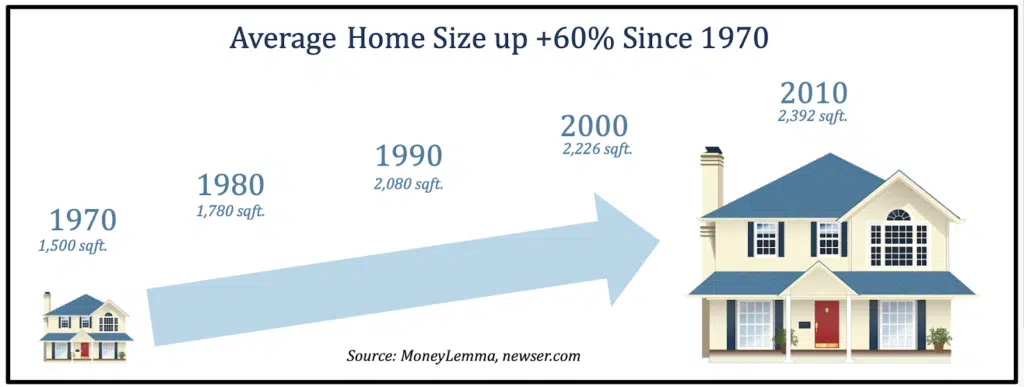 Average Home Size up +60% Since 1970

1970
1,500 sqft.

1980
1,780 sqft.

1990
2,080 sqft.

2000
2,226 sqft.

2010
2,392 sqft.

Source: MoneyLemma, newser.com